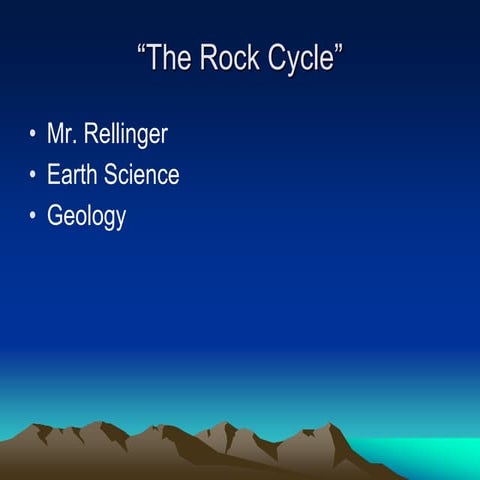 “The Rock Cycle”

• Mr. Rellinger
• Earth Science
• Geology